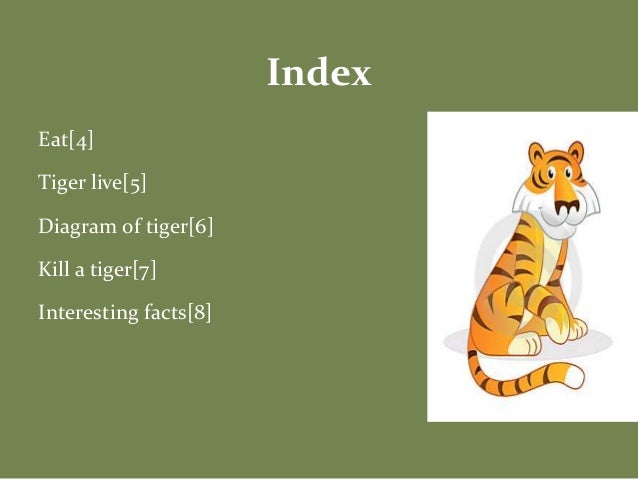 Index

Eat[4]

Tiger live[5]

Diagram of tiger[6]

Kill a tiger[7]

Interesting facts[8]